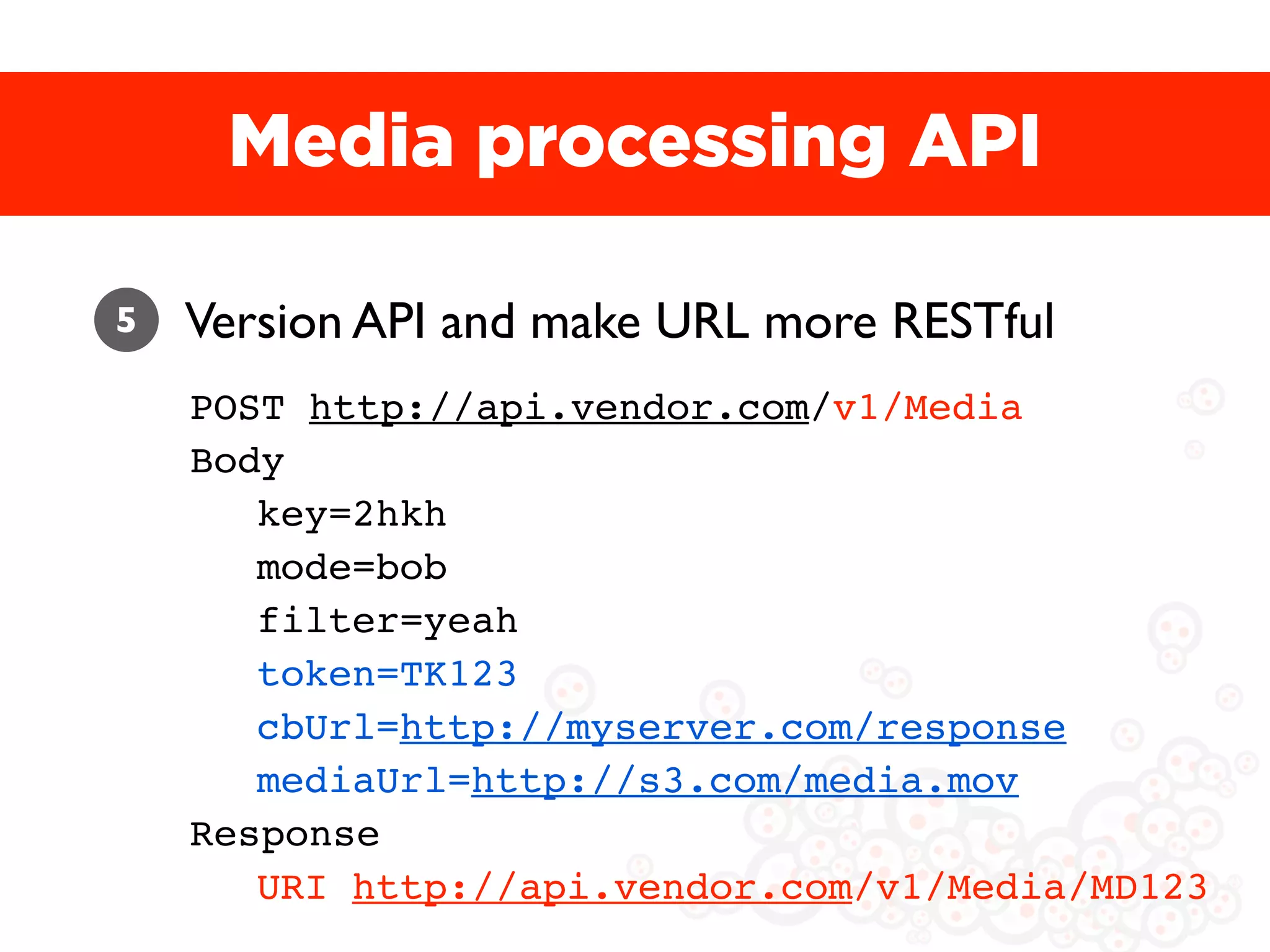 Media processing API

5 Version API and make URL more RESTful

POST http://api.vendor.com/v1/Media
Body
key=2hkh
mode=bob
filter=yeah
token=TK123
cbUrl=http://myserver.com/response
mediaUrl=http://s3.com/media.mov
Response
URI http://api.vendor.com/v1/Media/MD123